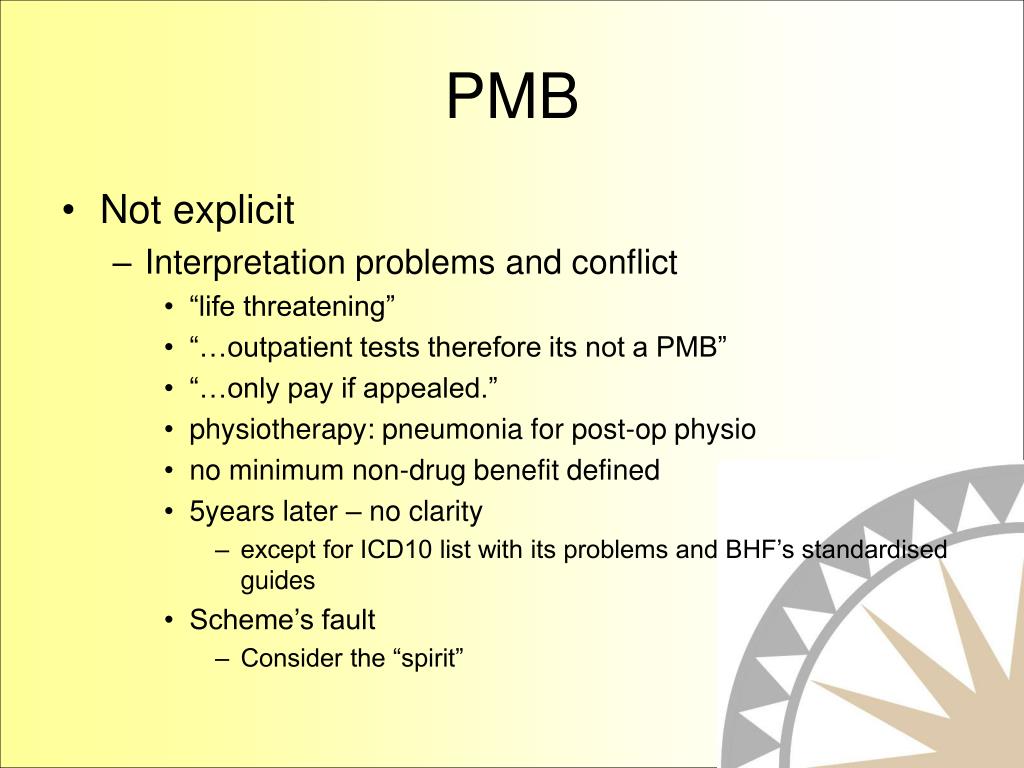 PMB

• Not explicit
  – Interpretation problems and conflict
    • “life threatening”
    • “…outpatient tests therefore its not a PMB”
    • “…only pay if appealed.”
    • physiotherapy: pneumonia for post-op physio
    • no minimum non-drug benefit defined
    • 5years later – no clarity
      – except for ICD10 list with its problems and BHF’s standardised guides
    • Scheme’s fault
      – Consider the “spirit”